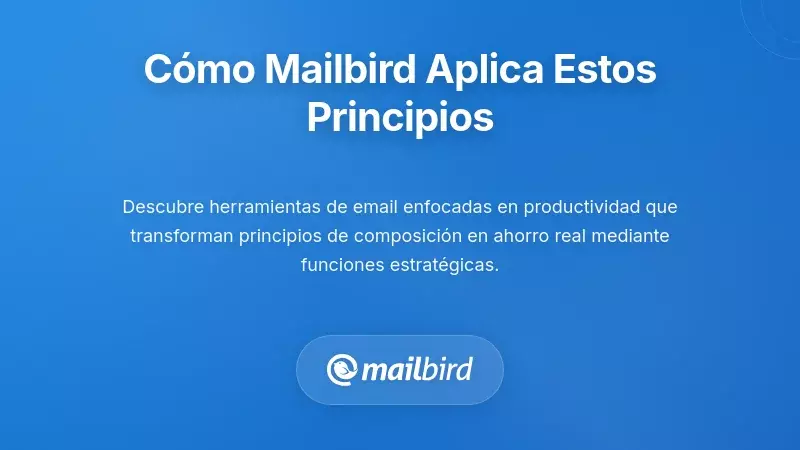 Cómo Mailbird Aplica Estos Principios

Descubre herramientas de email enfocadas en productividad que transforman principios de composición en ahorro real mediante funciones estratégicas.

mailbird